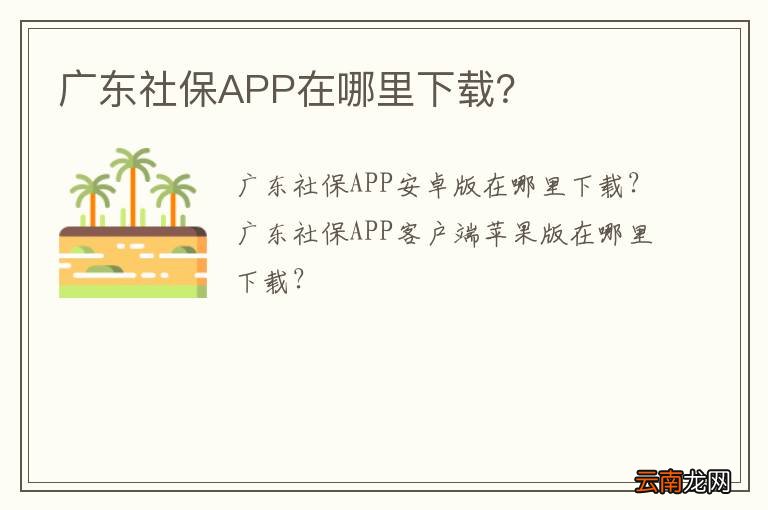 广东社保APP在哪里下载?

广东社保APP安卓版在哪里下载?
广东社保APP客户端苹果版在哪里下载?

云南龙网